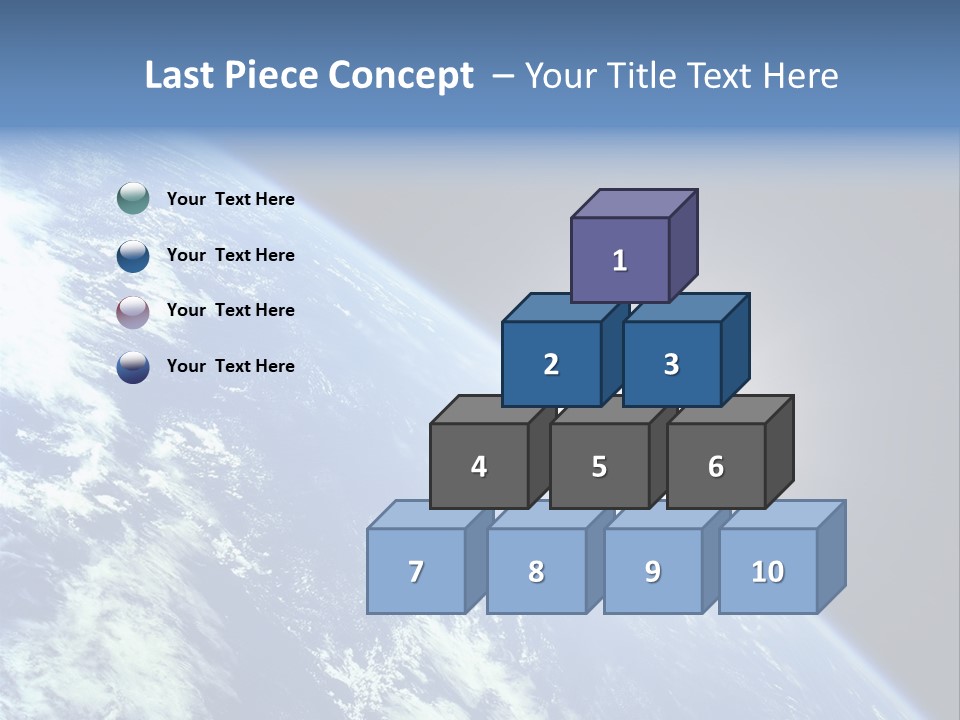 Last Piece Concept – Your Title Text Here

Your Text Here

Your Text Here

Your Text Here

Your Text Here

1

2

3

4

5

6

7

8

9

10